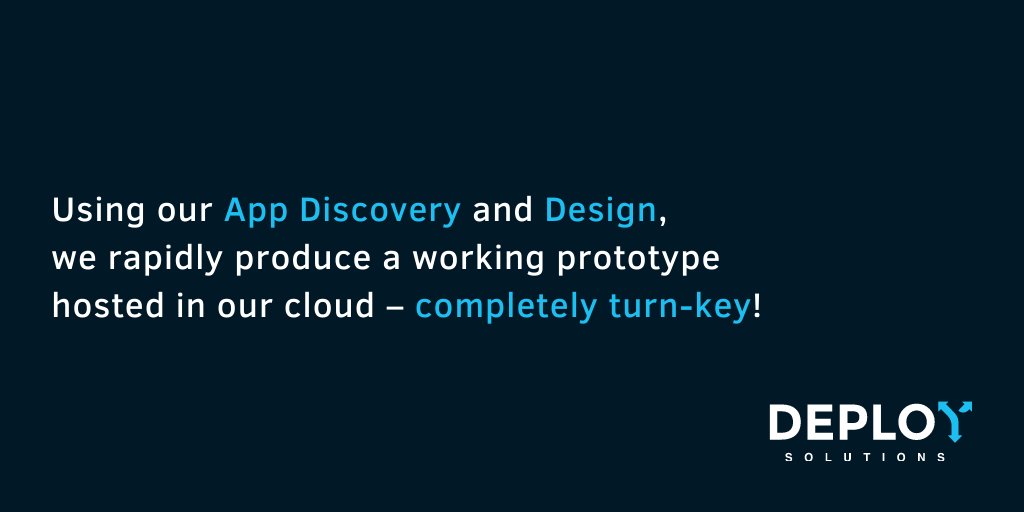 Using our App Discovery and Design, we rapidly produce a working prototype hosted in our cloud – completely turn-key!

DEPLOY
SOLUTIONS